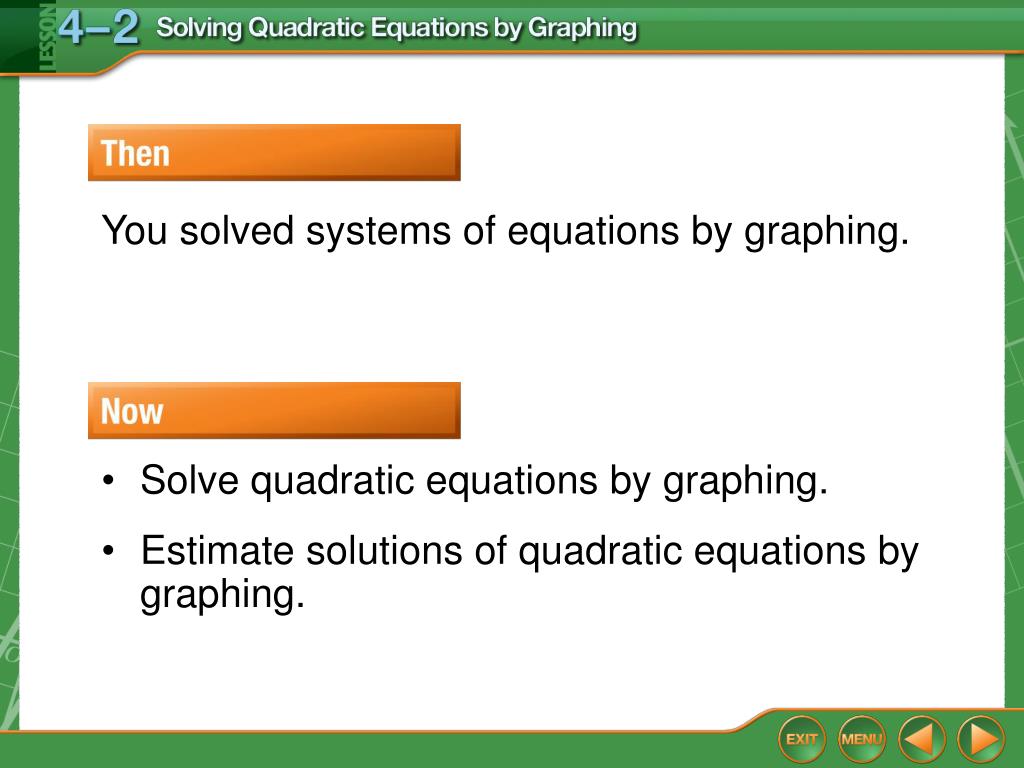 LESSON 4–2 Solving Quadratic Equations by Graphing

Then

You solved systems of equations by graphing.

Now

• Solve quadratic equations by graphing.

• Estimate solutions of quadratic equations by graphing.

EXIT MENU